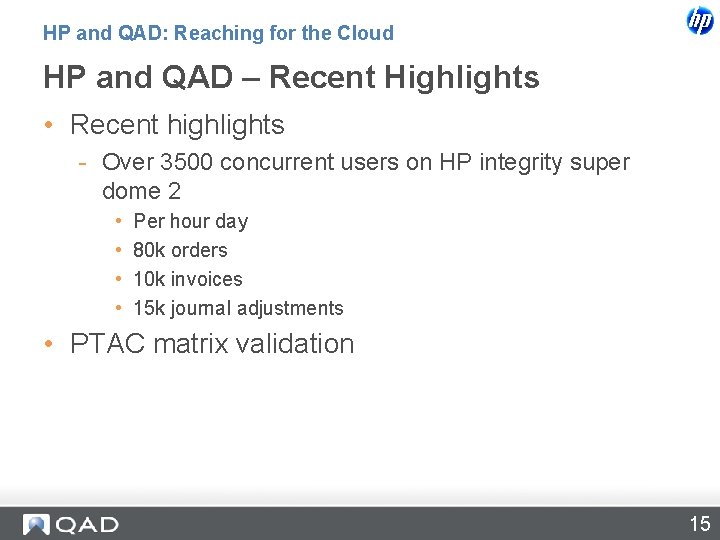 HP and QAD: Reaching for the Cloud

hp

HP and QAD – Recent Highlights

• Recent highlights
- Over 3500 concurrent users on HP integrity super dome 2
• Per hour day
• 80k orders
• 10k invoices
• 15k journal adjustments
• PTAC matrix validation

QAD

15